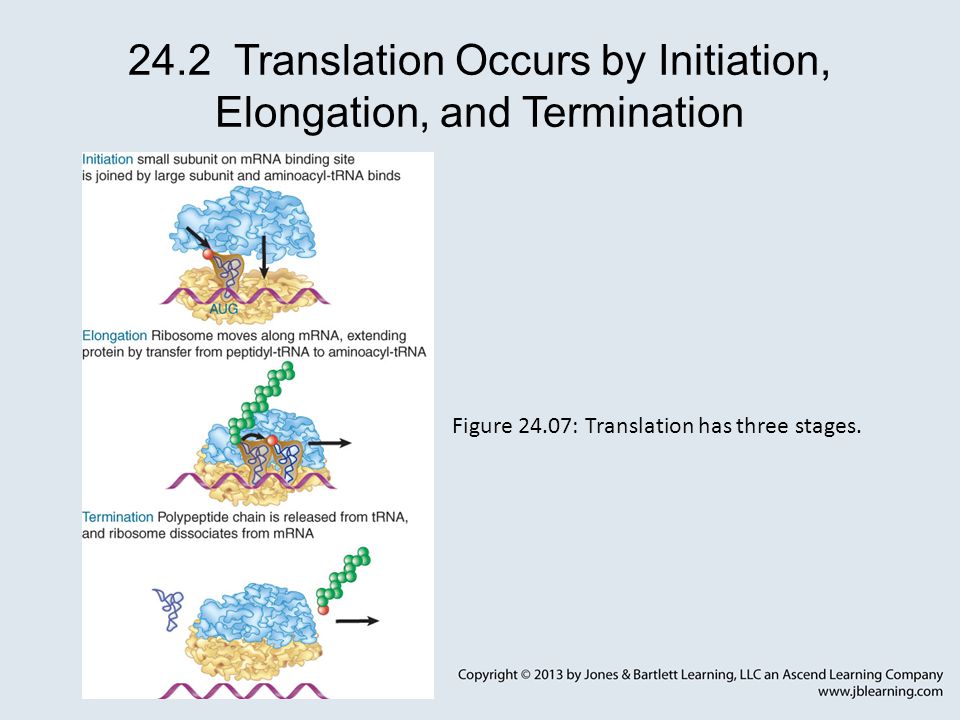 24.2 Translation Occurs by Initiation, Elongation, and Termination

Initiation small subunit on mRNA binding site is joined by large subunit and aminoacyl-tRNA binds

AUG

Elongation Ribosome moves along mRNA, extending protein by transfer from peptidyl-tRNA to aminoacyl-tRNA

Termination Polypeptide chain is released from tRNA, and ribosome dissociates from mRNA

Figure 24.07: Translation has three stages.

Copyright © 2013 by Jones & Bartlett Learning, LLC an Ascend Learning Company
www.jblearning.com